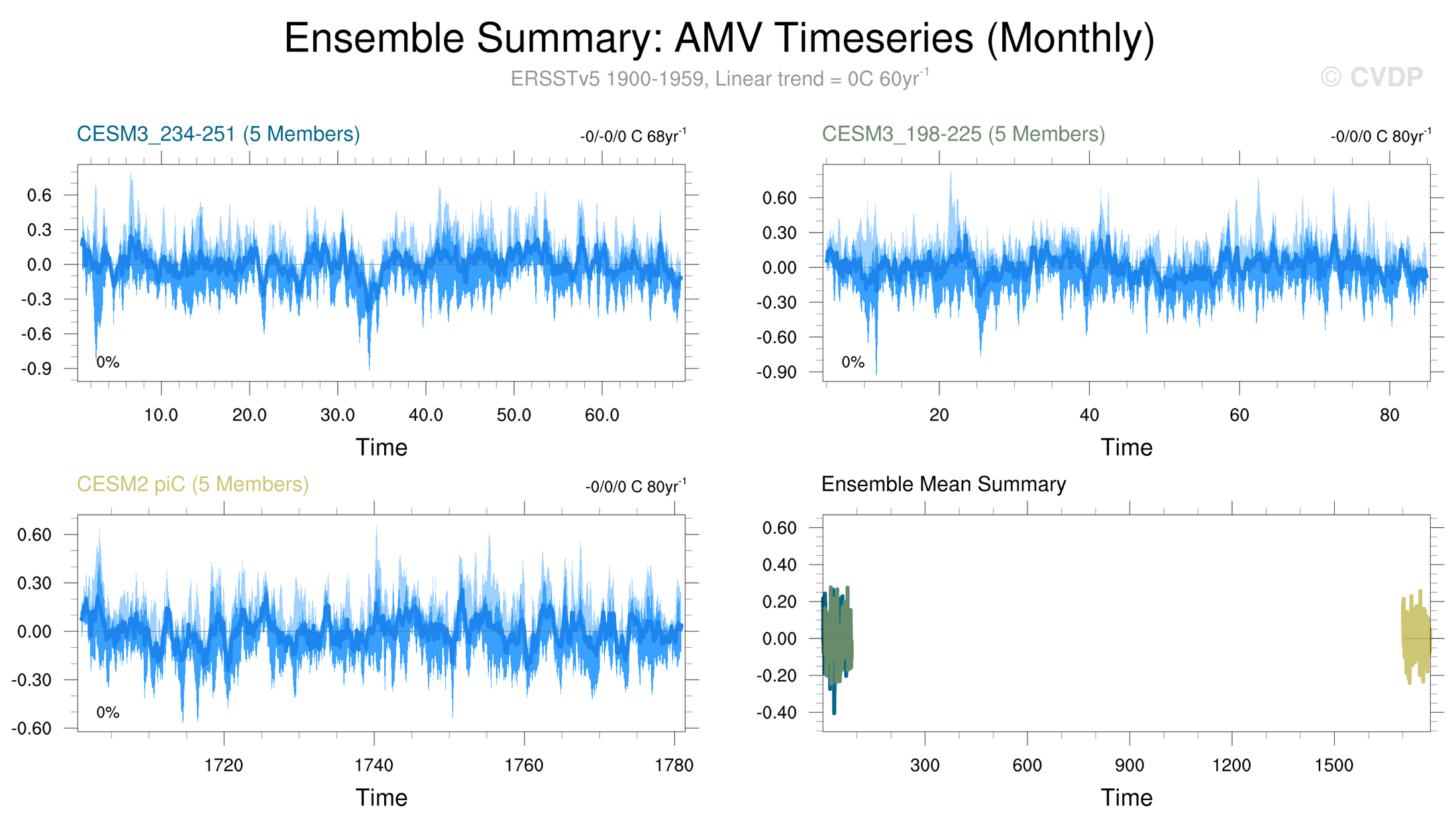 Ensemble Summary: AMV Timeseries (Monthly)

ERSSTv5 1900-1959, Linear trend = 0C 60yr$^{-1}$

© CVDP

CESM3_234-251 (5 Members)

-0/-0/0 C 68yr$^{-1}$

0.6
0.3
0.0
-0.3
-0.6
-0.9

0%

10.0 20.0 30.0 40.0 50.0 60.0

Time

CESM3_198-225 (5 Members)

-0/0/0 C 80yr$^{-1}$

0.60
0.30
0.00
-0.30
-0.60
-0.90

0%

20 40 60 80

Time

CESM2 piC (5 Members)

-0/0/0 C 80yr$^{-1}$

0.60
0.30
0.00
-0.30
-0.60

0%

1720 1740 1760 1780

Time

Ensemble Mean Summary

0.60
0.40
0.20
0.00
-0.20
-0.40

300 600 900 1200 1500

Time